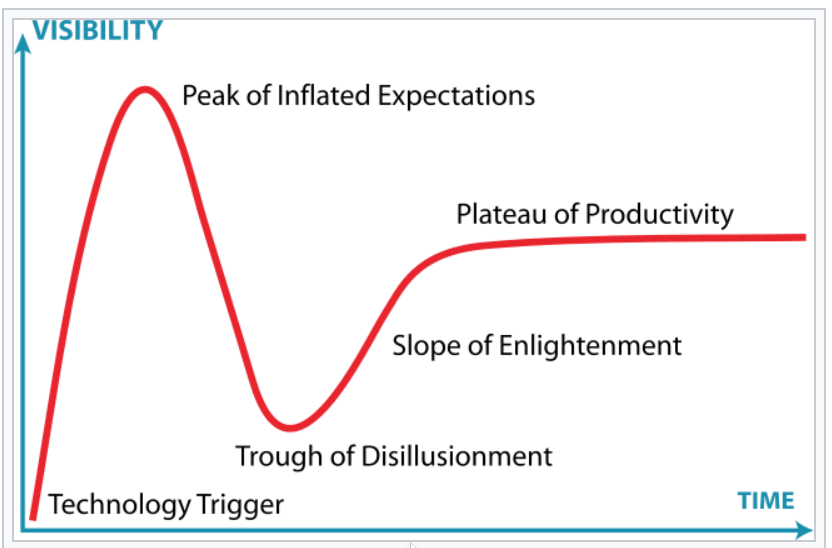 VISIBILITY

Peak of Inflated Expectations

Plateau of Productivity

Slope of Enlightenment

Trough of Disillusionment

Technology Trigger

TIME